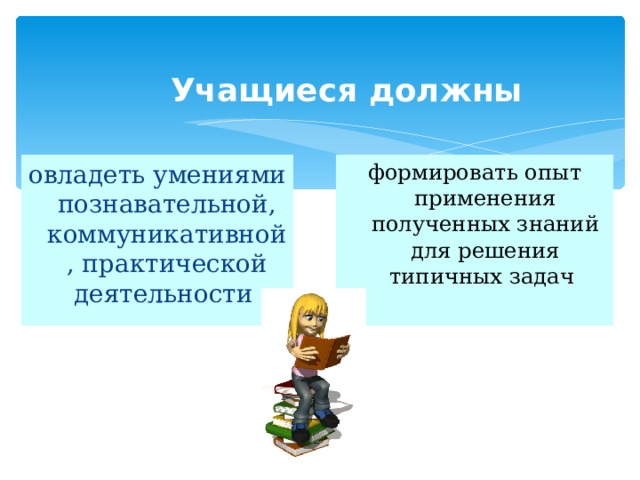 Учащиеся должны

овладеть умениями познавательной, коммуникативной , практической деятельности

формировать опыт применения полученных знаний для решения типичных задач